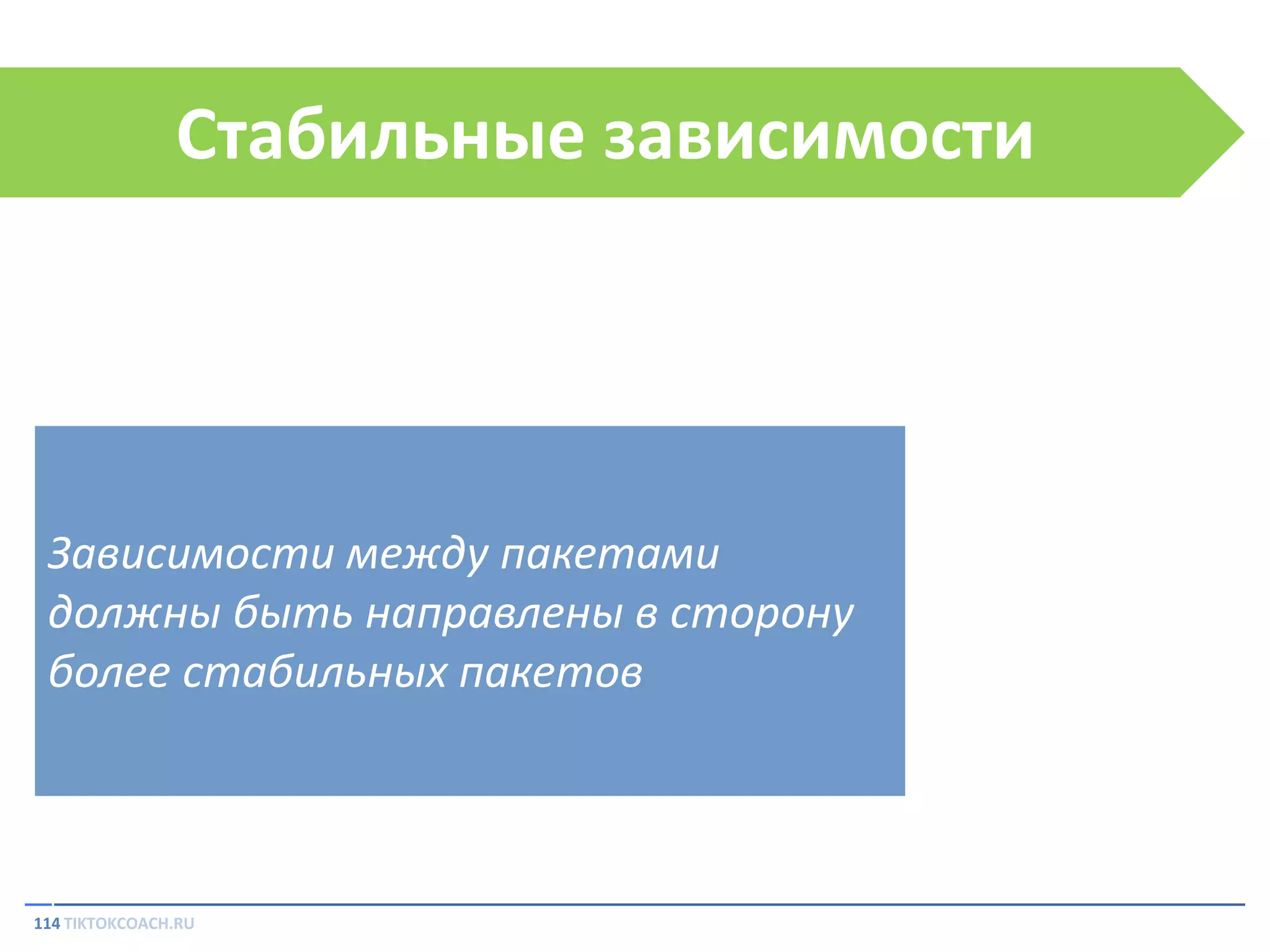 Стабильные зависимости

Зависимости между пакетами должны быть направлены в сторону более стабильных пакетов

114 TIKTOKCOACH.RU